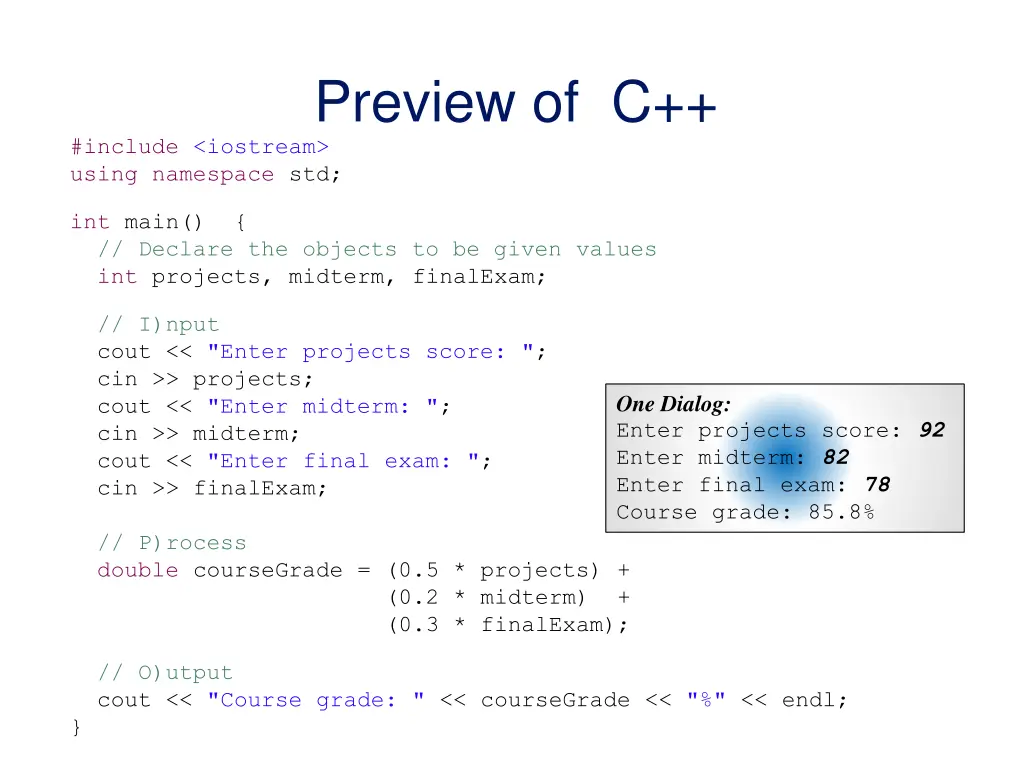 Preview of C++

#include <iostream>
using namespace std;

int main() {
  // Declare the objects to be given values
  int projects, midterm, finalExam;

  // I)nput
  cout << "Enter projects score: ";
  cin >> projects;
  cout << "Enter midterm: ";
  cin >> midterm;
  cout << "Enter final exam: ";
  cin >> finalExam;

  // P)rocess
  double courseGrade = (0.5 * projects) +
                       (0.2 * midterm) +
                       (0.3 * finalExam);

  // O)utput
  cout << "Course grade: " << courseGrade << "%" << endl;
}

One Dialog:
Enter projects score: 92
Enter midterm: 82
Enter final exam: 78
Course grade: 85.8%